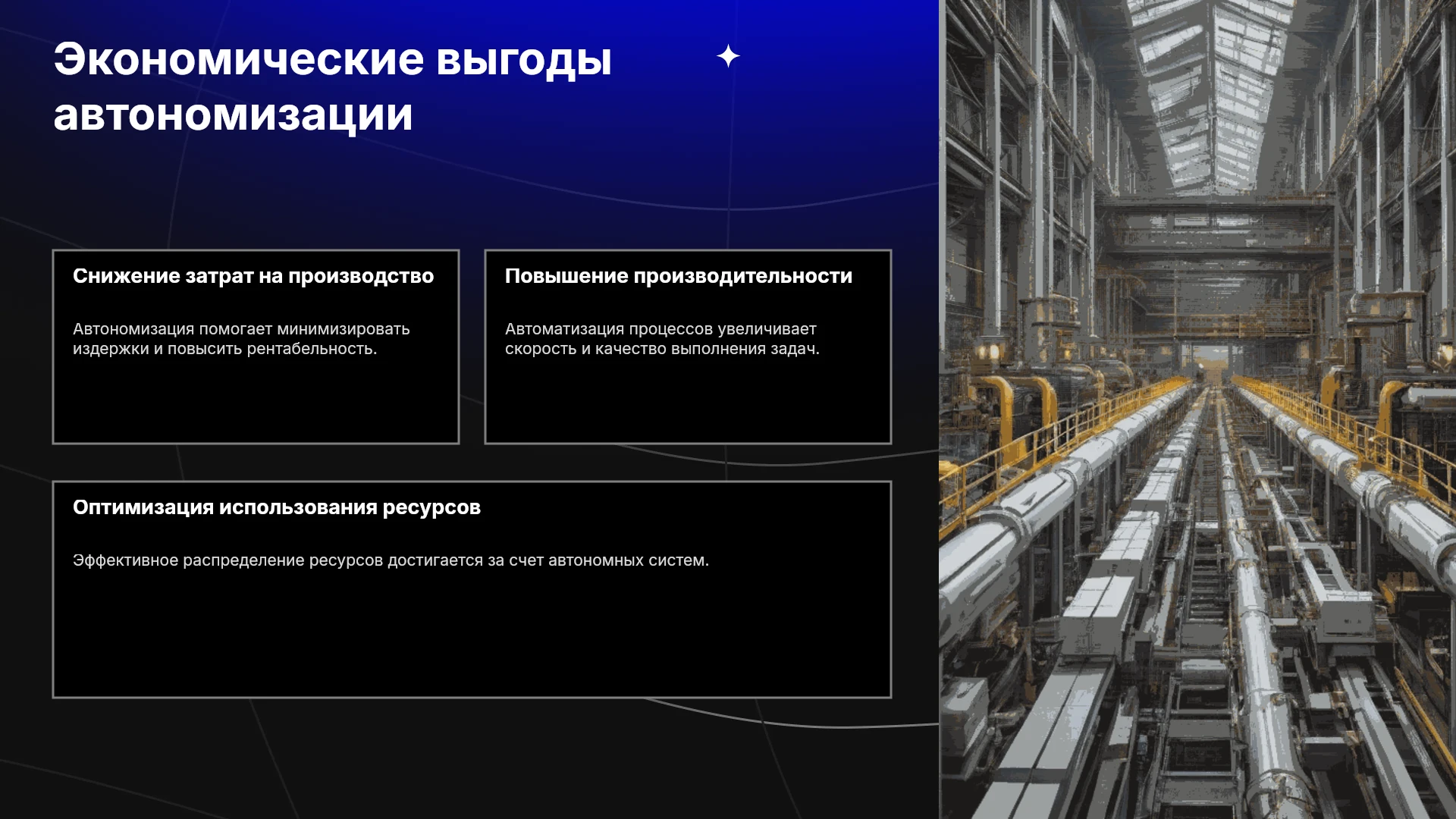 Экономические выгоды автономизации

Снижение затрат на производство

Автономизация помогает минимизировать издержки и повысить рентабельность.

Повышение производительности

Автоматизация процессов увеличивает скорость и качество выполнения задач.

Оптимизация использования ресурсов

Эффективное распределение ресурсов достигается за счет автономных систем.